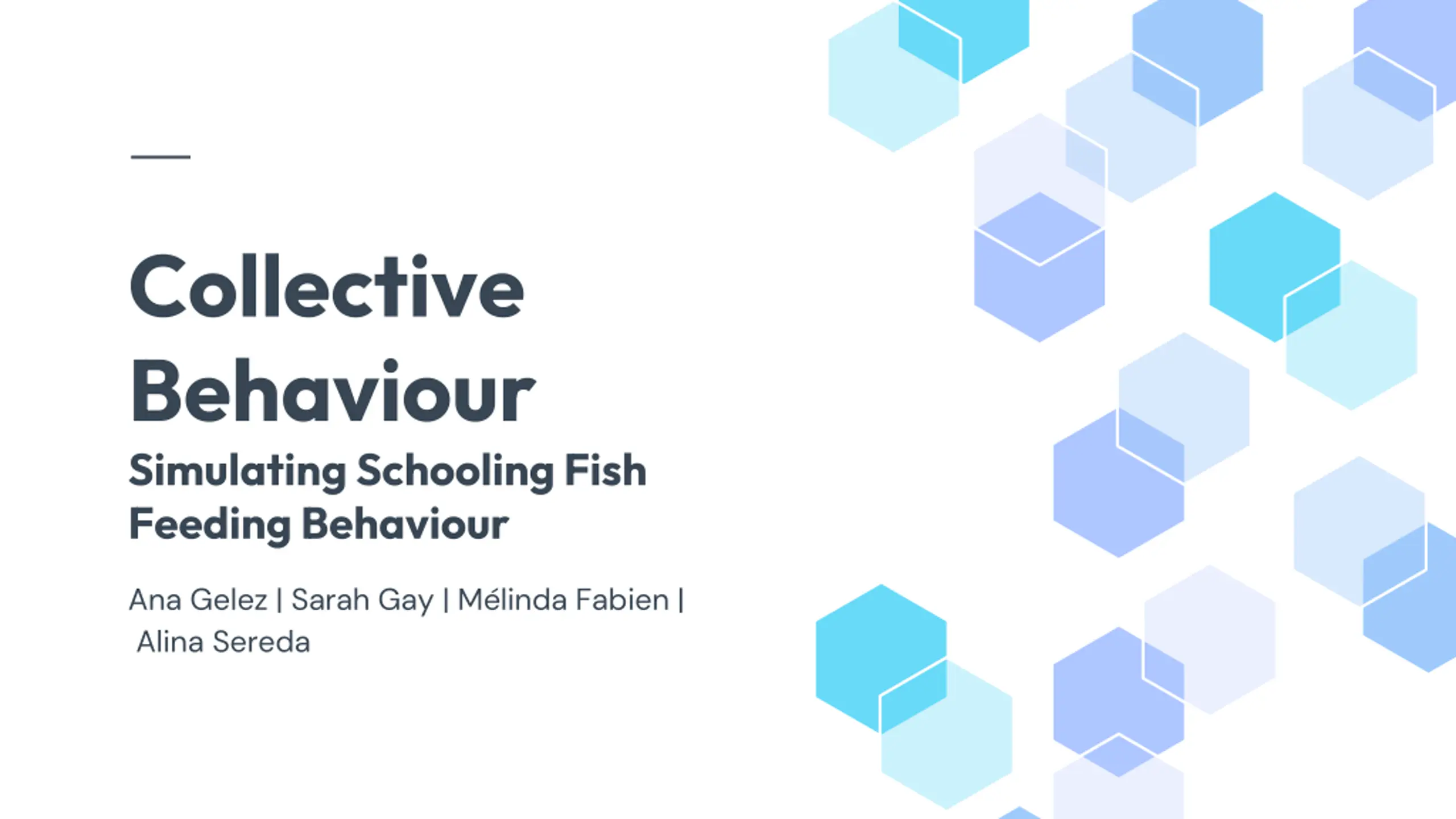 Collective Behaviour

Simulating Schooling Fish Feeding Behaviour

Ana Gelez | Sarah Gay | Mélinda Fabien | Alina Sereda